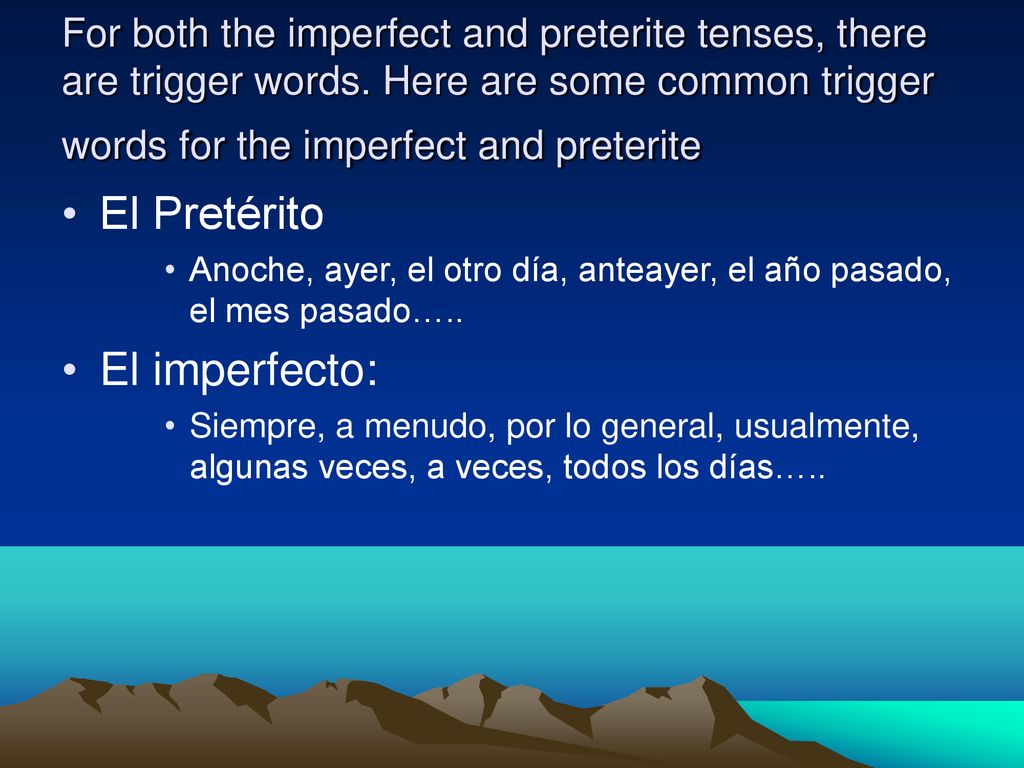 For both the imperfect and preterite tenses, there are trigger words. Here are some common trigger words for the imperfect and preterite

• El Pretérito
  • Anoche, ayer, el otro día, anteayer, el año pasado, el mes pasado…..

• El imperfecto:
  • Siempre, a menudo, por lo general, usualmente, algunas veces, a veces, todos los días…..